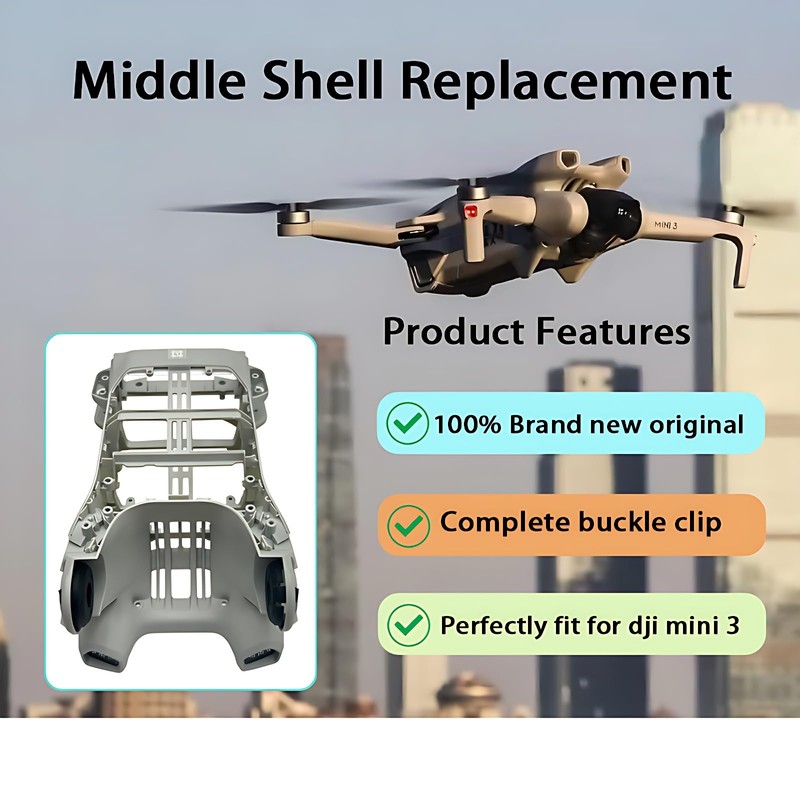 Middle Shell Replacement

MINI 3

Product Features

100% Brand new original

Complete buckle clip

Perfectly fit for dji mini 3